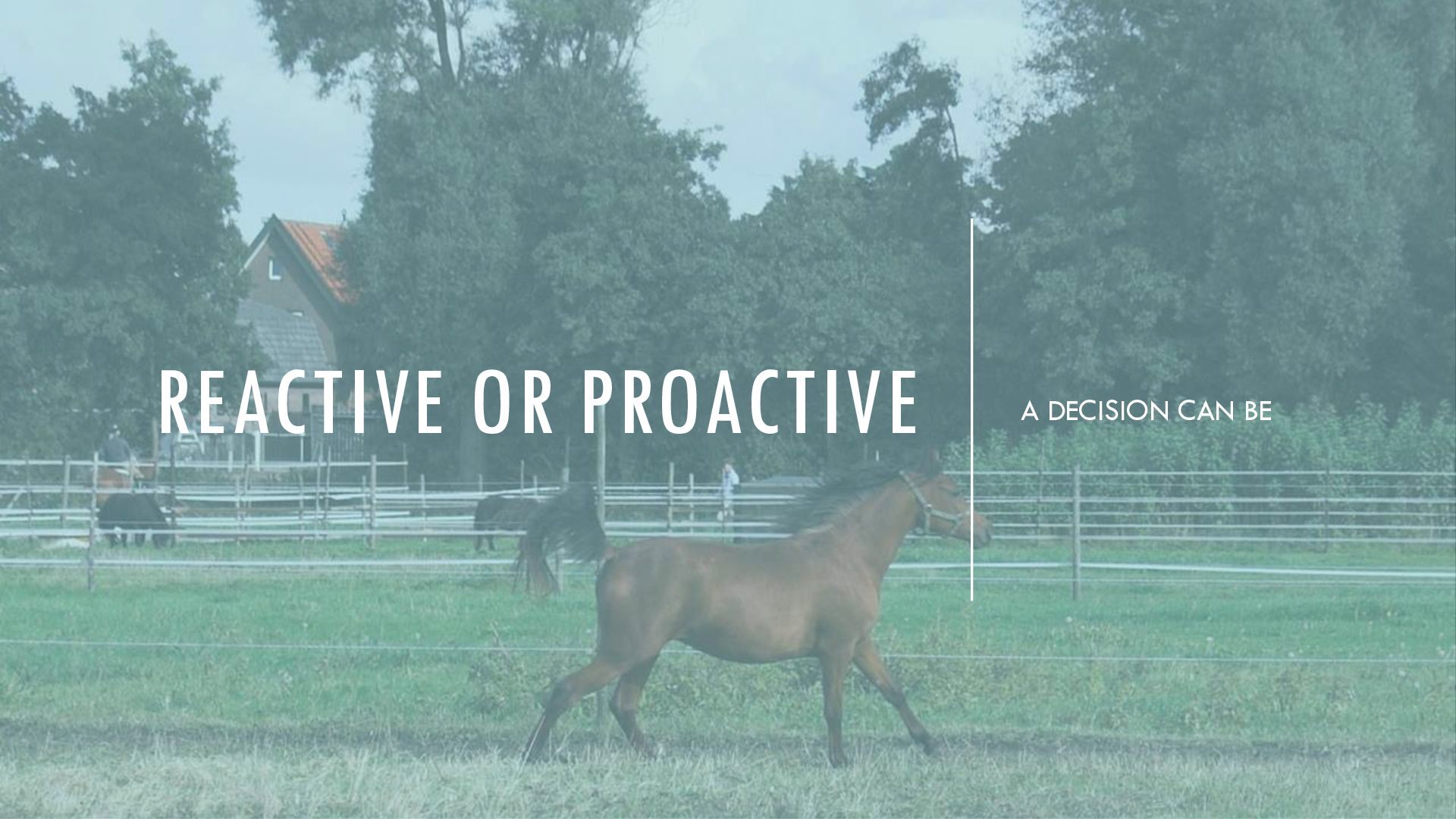 REACTIVE OR PROACTIVE

A DECISION CAN BE